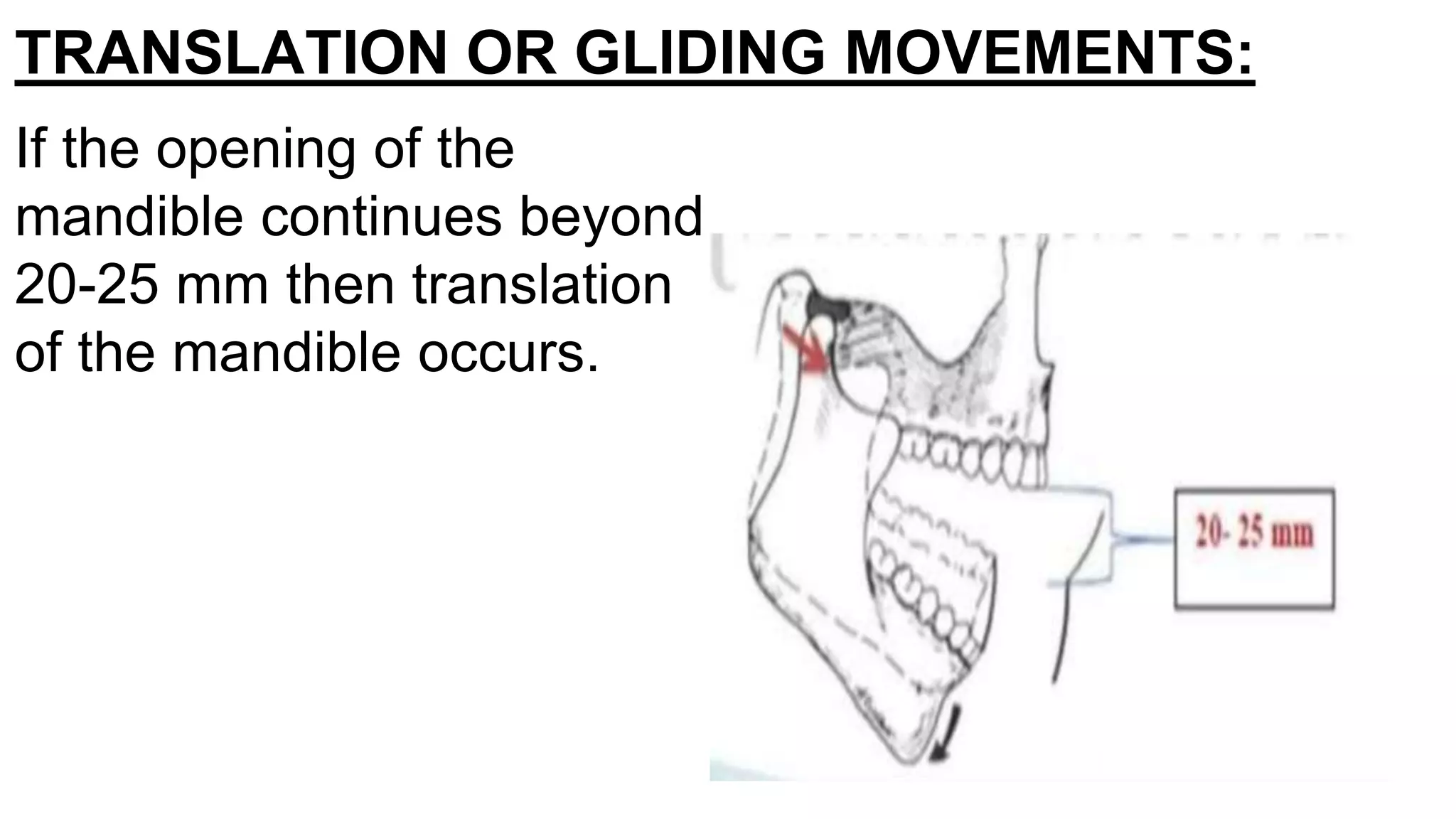 TRANSLATION OR GLIDING MOVEMENTS:

If the opening of the mandible continues beyond 20-25 mm then translation of the mandible occurs.

20- 25 mm